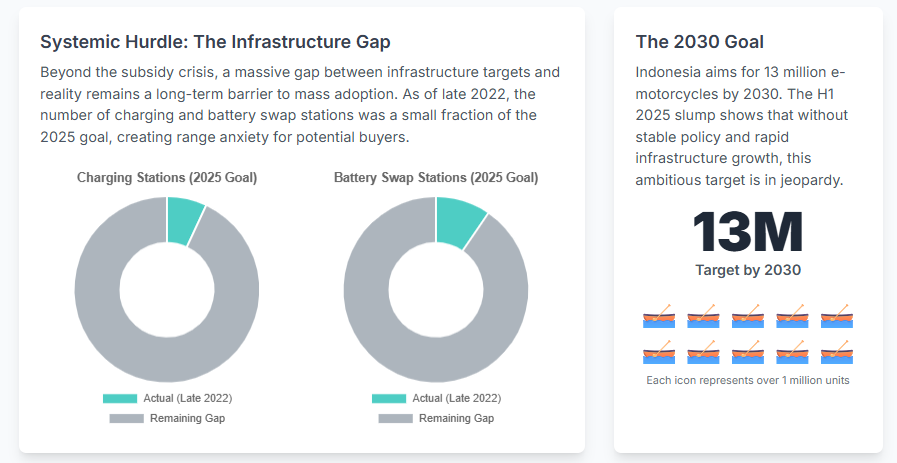 Systemic Hurdle: The Infrastructure Gap

Beyond the subsidy crisis, a massive gap between infrastructure targets and reality remains a long-term barrier to mass adoption. As of late 2022, the number of charging and battery swap stations was a small fraction of the 2025 goal, creating range anxiety for potential buyers.

Charging Stations (2025 Goal)

Actual (Late 2022)
Remaining Gap

Battery Swap Stations (2025 Goal)

Actual (Late 2022)
Remaining Gap

The 2030 Goal

Indonesia aims for 13 million e-motorcycles by 2030. The H1 2025 slump shows that without stable policy and rapid infrastructure growth, this ambitious target is in jeopardy.

13M

Target by 2030

Each icon represents over 1 million units